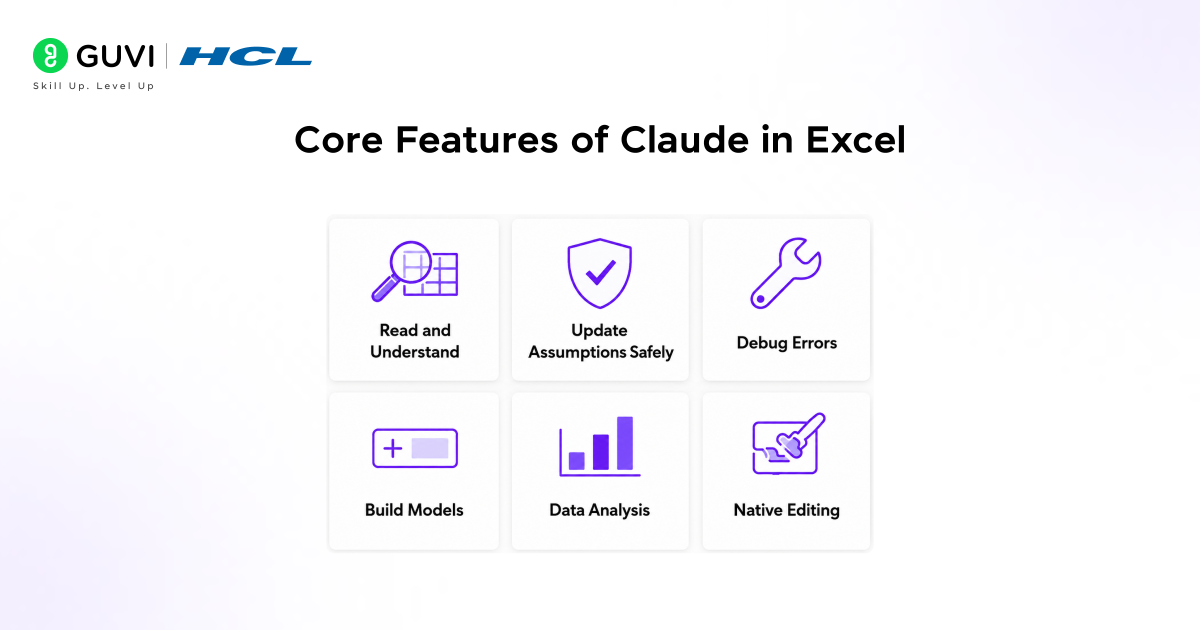 GUVI | HCL
Skill Up. Level Up

Core Features of Claude in Excel

Read and Understand

Update Assumptions Safely

Debug Errors

Build Models

Data Analysis

Native Editing